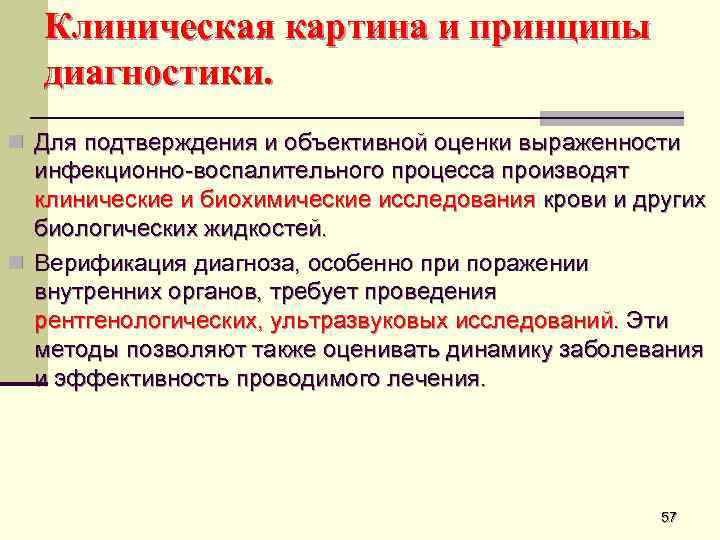 Клиническая картина и принципы диагностики.

Для подтверждения и объективной оценки выраженности инфекционно-воспалительного процесса производят клинические и биохимические исследования крови и других биологических жидкостей.

Верификация диагноза, особенно при поражении внутренних органов, требует проведения рентгенологических, ультразвуковых исследований. Эти методы позволяют также оценивать динамику заболевания и эффективность проводимого лечения.

57